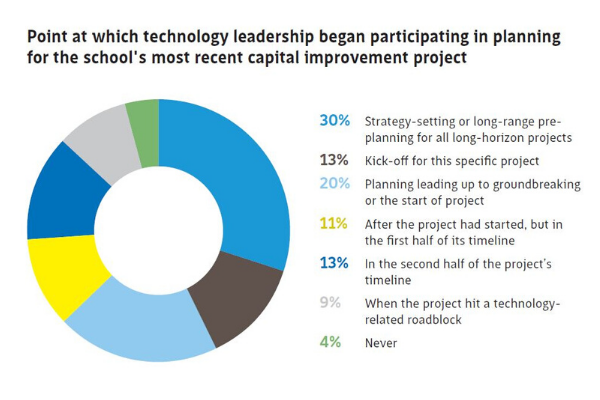 Point at which technology leadership began participating in planning for the school's most recent capital improvement project

30% Strategy-setting or long-range pre-planning for all long-horizon projects

13% Kick-off for this specific project

20% Planning leading up to groundbreaking or the start of project

11% After the project had started, but in the first half of its timeline

13% In the second half of the project's timeline

9% When the project hit a technology-related roadblock

4% Never